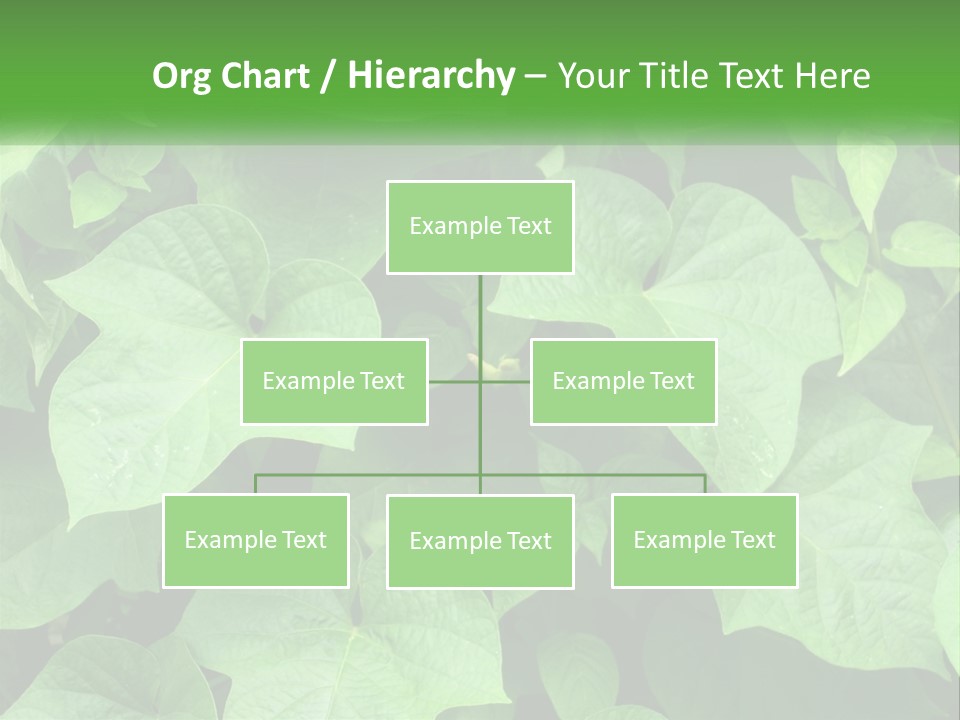 Org Chart / Hierarchy – Your Title Text Here

Example Text

Example Text

Example Text

Example Text

Example Text

Example Text